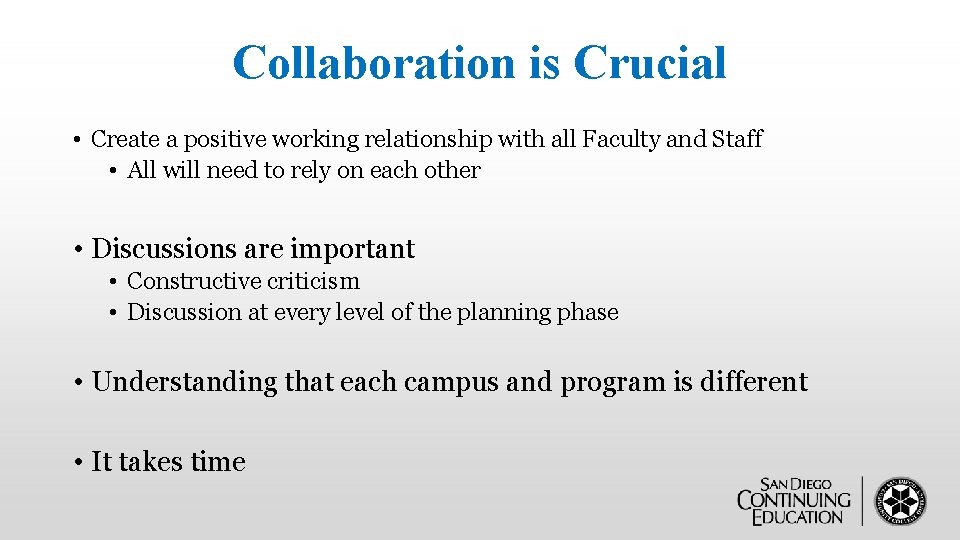 Collaboration is Crucial

• Create a positive working relationship with all Faculty and Staff
• All will need to rely on each other

• Discussions are important
• Constructive criticism
• Discussion at every level of the planning phase

• Understanding that each campus and program is different

• It takes time

SAN DIEGO CONTINUING EDUCATION